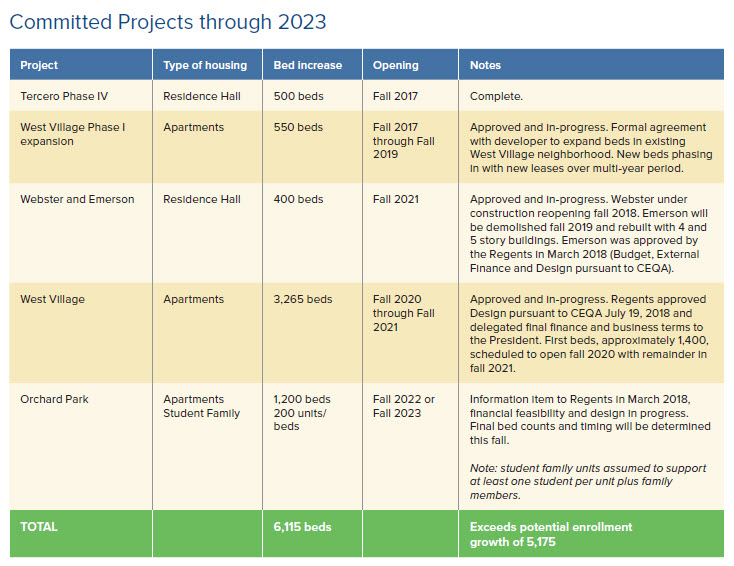 Committed Projects through 2023

| Project | Type of housing | Bed increase | Opening | Notes |
|---|---|---|---|---|
| Tercero Phase IV | Residence Hall | 500 beds | Fall 2017 | Complete. |
| West Village Phase I expansion | Apartments | 550 beds | Fall 2017 through Fall 2019 | Approved and in-progress. Formal agreement with developer to expand beds in existing West Village neighborhood. New beds phasing in with new leases over multi-year period. |
| Webster and Emerson | Residence Hall | 400 beds | Fall 2021 | Approved and in-progress. Webster under construction reopening fall 2018. Emerson will be demolished fall 2019 and rebuilt with 4 and 5 story buildings. Emerson was approved by the Regents in March 2018 (Budget, External Finance and Design pursuant to CEQA). |
| West Village | Apartments | 3,265 beds | Fall 2020 through Fall 2021 | Approved and in-progress. Regents approved Design pursuant to CEQA July 19, 2018 and delegated final finance and business terms to the President. First beds, approximately 1,400, scheduled to open fall 2020 with remainder in fall 2021. |
| Orchard Park | Apartments Student Family | 1,200 beds 200 units/ beds | Fall 2022 or Fall 2023 | Information item to Regents in March 2018, financial feasibility and design in progress. Final bed counts and timing will be determined this fall. Note: student family units assumed to support at least one student per unit plus family members. |
| TOTAL | | 6,115 beds | | Exceeds potential enrollment growth of 5,175 |